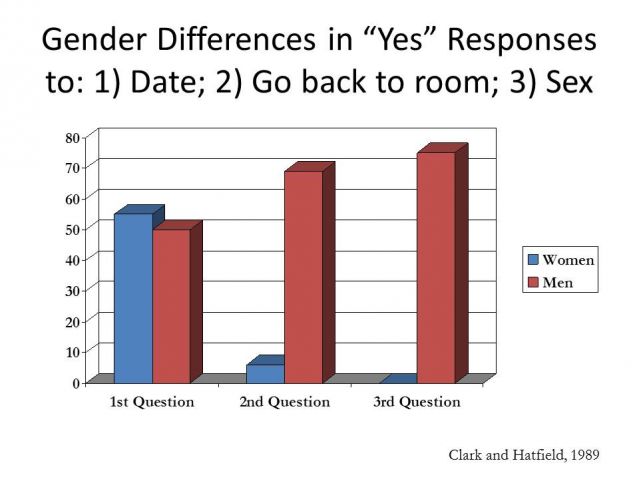 Gender Differences in “Yes” Responses to: 1) Date; 2) Go back to room; 3) Sex

80
70
60
50
40
30
20
10
0

1st Question
2nd Question
3rd Question

Women
Men

Clark and Hatfield, 1989